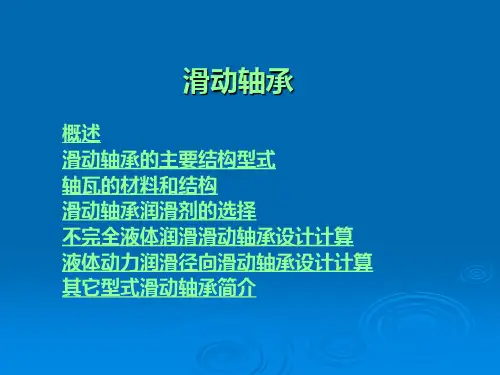 滑动轴承

概述
滑动轴承的主要结构型式
轴瓦的材料和结构
滑动轴承润滑剂的选择
不完全液体润滑滑动轴承设计计算
液体动力润滑径向滑动轴承设计计算
其它型式滑动轴承简介